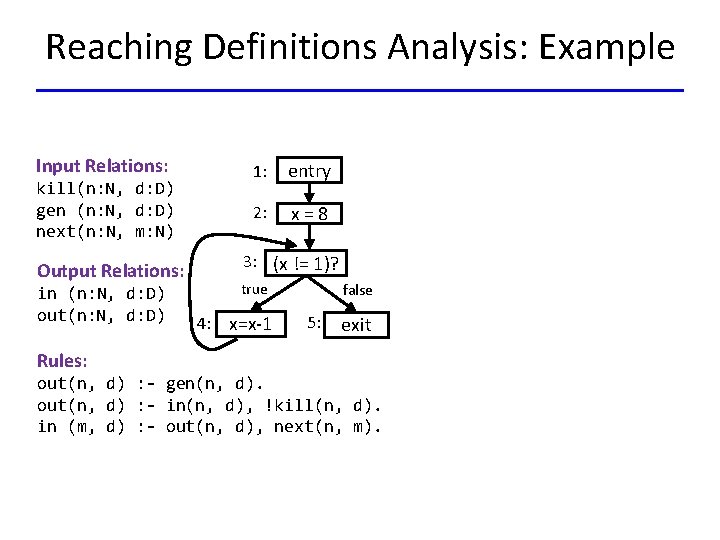 Reaching Definitions Analysis: Example

Input Relations:
kill(n:N, d:D)
gen (n:N, d:D)
next(n:N, m:N)

Output Relations:
in (n:N, d:D)
out(n:N, d:D)

Rules:
out(n, d) :- gen(n, d).
out(n, d) :- in(n, d), !kill(n, d).
in (m, d) :- out(n, d), next(n, m).

1: entry
2: x = 8
3: (x != 1)?
true
false
4: x=x-1
5: exit